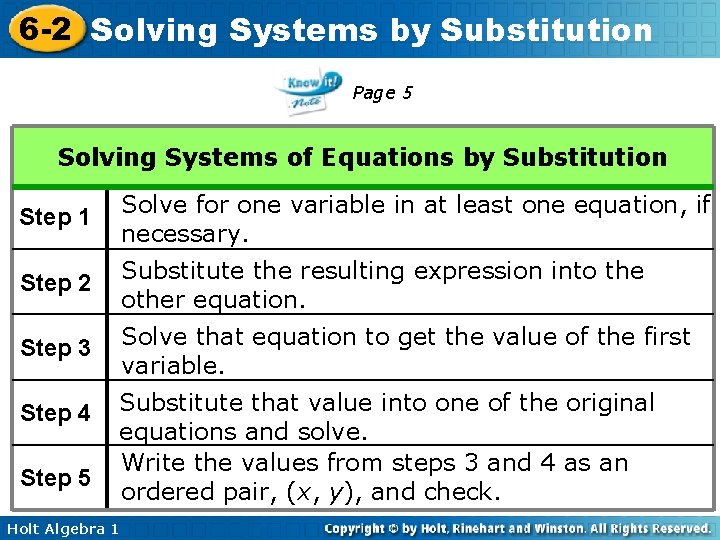 6-2 Solving Systems by Substitution

Know it! Note

Page 5

| Solving Systems of Equations by Substitution | |
|---|---|
| Step 1 | Solve for one variable in at least one equation, if necessary. |
| Step 2 | Substitute the resulting expression into the other equation. |
| Step 3 | Solve that equation to get the value of the first variable. |
| Step 4 | Substitute that value into one of the original equations and solve. |
| Step 5 | Write the values from steps 3 and 4 as an ordered pair, $(x, y)$, and check. |

Holt Algebra 1

Copyright © by Holt, Rinehart and Winston. All Rights Reserved.